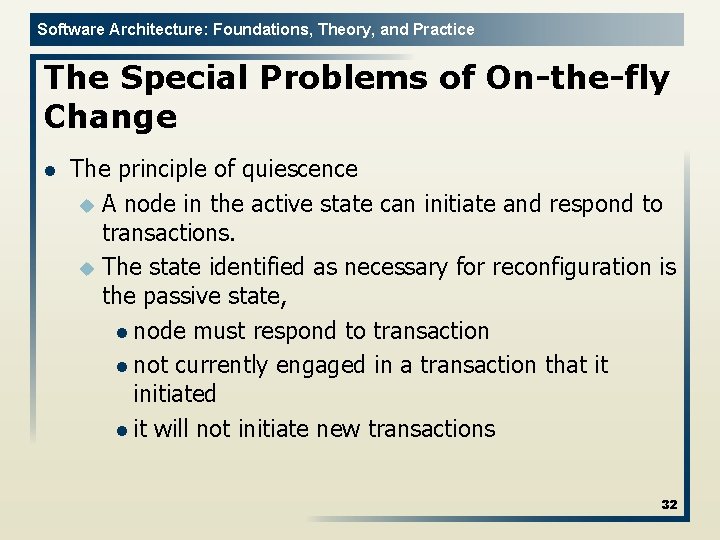 Software Architecture: Foundations, Theory, and Practice

The Special Problems of On-the-fly Change

- The principle of quiescence
  - A node in the active state can initiate and respond to transactions.
  - The state identified as necessary for reconfiguration is the passive state,
    - node must respond to transaction
    - not currently engaged in a transaction that it initiated
    - it will not initiate new transactions

32